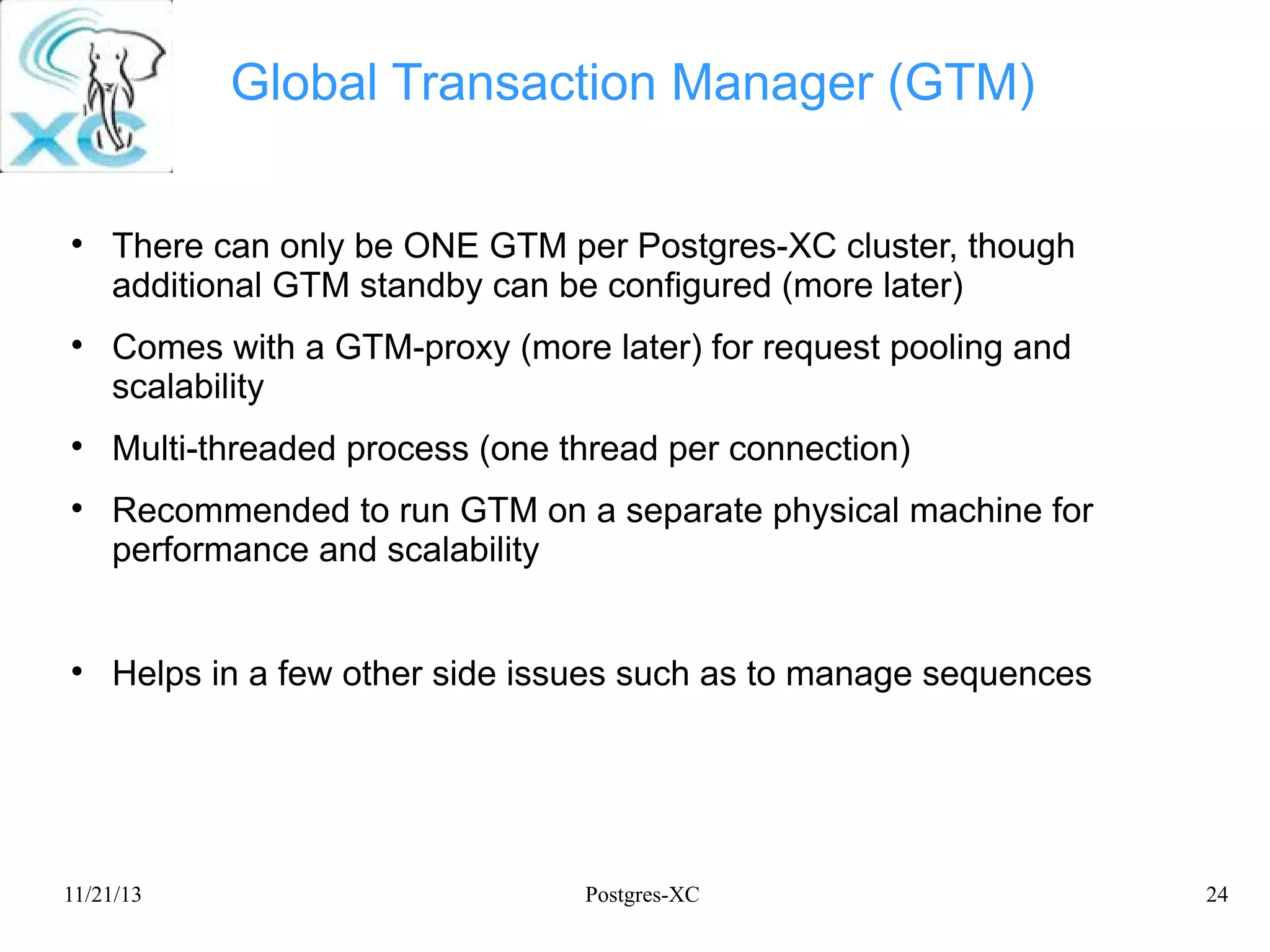 XC

Global Transaction Manager (GTM)

• There can only be ONE GTM per Postgres-XC cluster, though additional GTM standby can be configured (more later)
• Comes with a GTM-proxy (more later) for request pooling and scalability
• Multi-threaded process (one thread per connection)
• Recommended to run GTM on a separate physical machine for performance and scalability

• Helps in a few other side issues such as to manage sequences

11/21/13 Postgres-XC 24